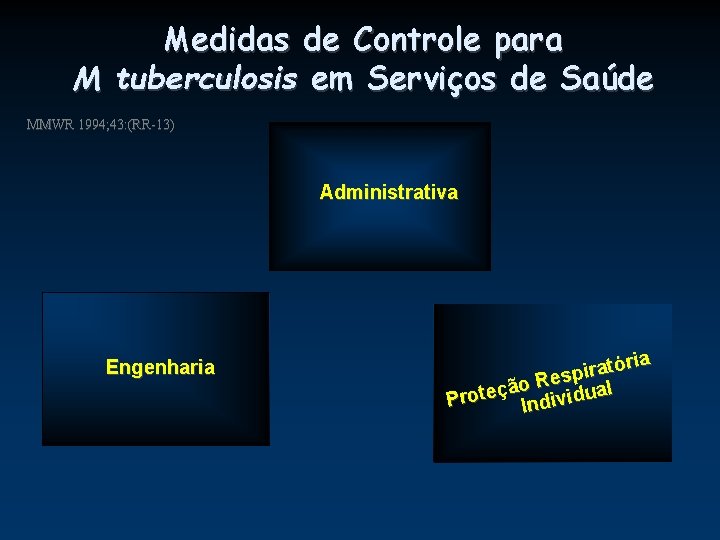 Medidas de Controle para
M tuberculosis em Serviços de Saúde

MMWR 1994;43:(RR-13)

Administrativa

Engenharia

Proteção Respiratória Individual